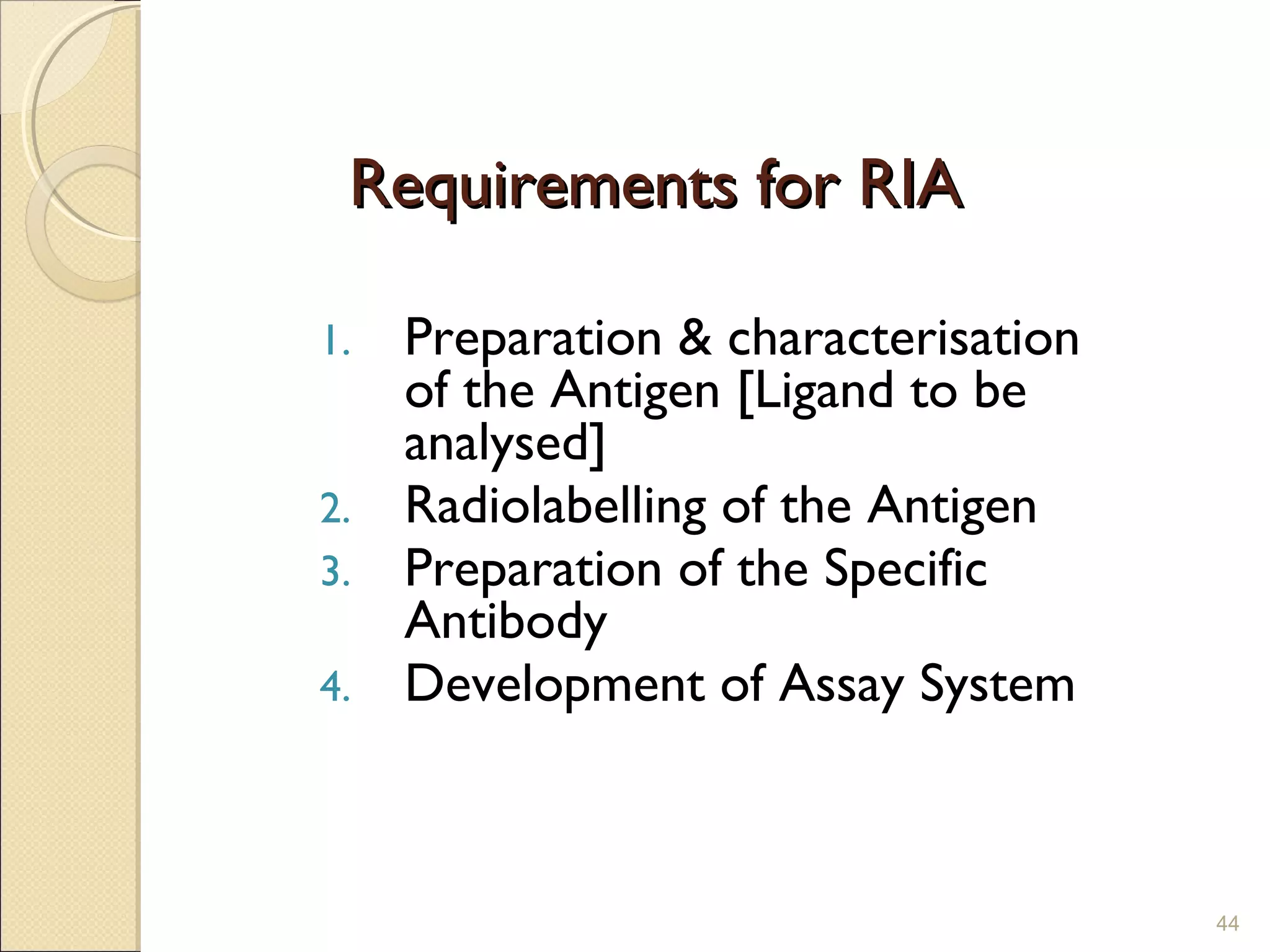 Requirements for RIA

1. Preparation & characterisation of the Antigen [Ligand to be analysed]
2. Radiolabelling of the Antigen
3. Preparation of the Specific Antibody
4. Development of Assay System

44